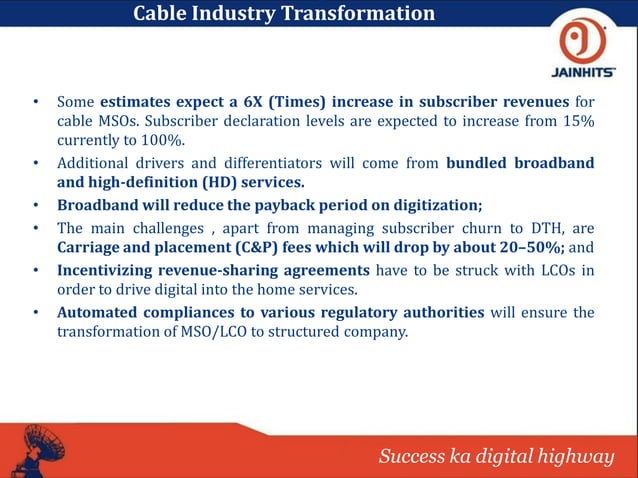 Cable Industry Transformation

JAINHITS

• Some estimates expect a 6X (Times) increase in subscriber revenues for cable MSOs. Subscriber declaration levels are expected to increase from 15% currently to 100%.

• Additional drivers and differentiators will come from bundled broadband and high-definition (HD) services.

• Broadband will reduce the payback period on digitization;

• The main challenges , apart from managing subscriber churn to DTH, are Carriage and placement (C&P) fees which will drop by about 20–50%; and

• Incentivizing revenue-sharing agreements have to be struck with LCOs in order to drive digital into the home services.

• Automated compliances to various regulatory authorities will ensure the transformation of MSO/LCO to structured company.

Success ka digital highway